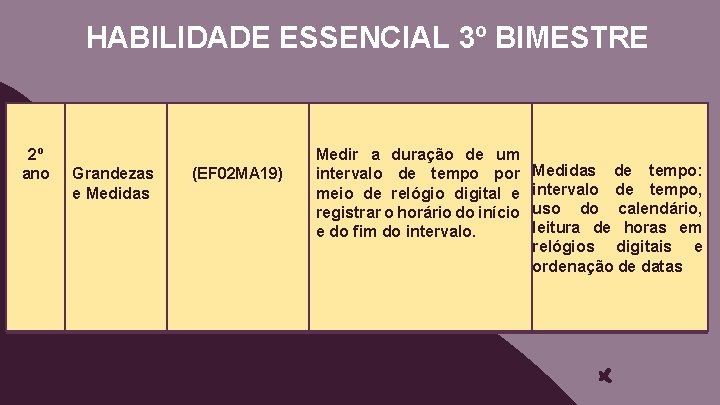 HABILIDADE ESSENCIAL 3º BIMESTRE

| 2º ano | Grandezas e Medidas | (EF02MA19) | Medir a duração de um intervalo de tempo por meio de relógio digital e registrar o horário do início e do fim do intervalo. | Medidas de tempo: intervalo de tempo, uso do calendário, leitura de horas em relógios digitais e ordenação de datas |
|---|---|---|---|---|